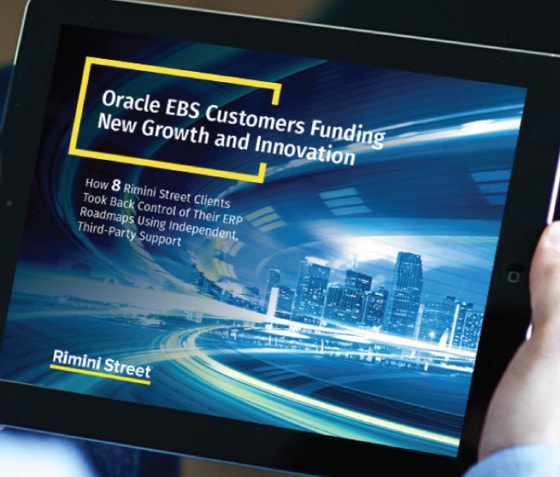 Oracle EBS Customers Funding New Growth and Innovation

How 8 Rimini Street Clients Took Back Control of Their ERP Roadmaps Using Independent, Third-Party Support

Rimini Street